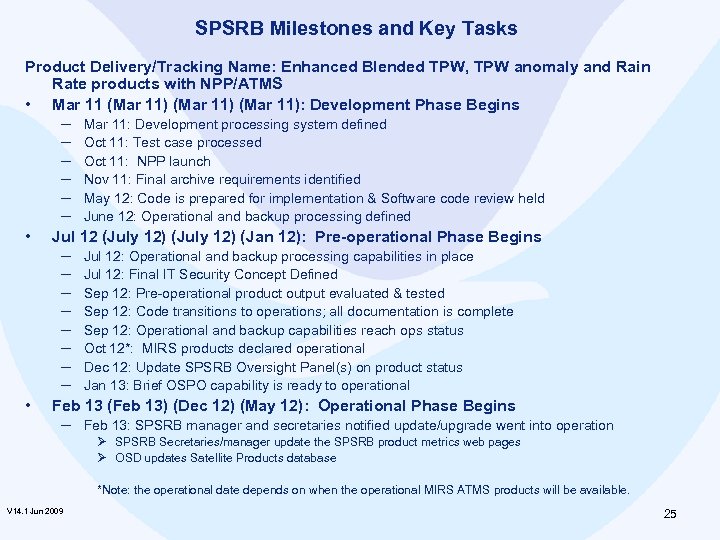 SPSRB Milestones and Key Tasks

Product Delivery/Tracking Name: Enhanced Blended TPW, TPW anomaly and Rain Rate products with NPP/ATMS

• Mar 11 (Mar 11) (Mar 11) (Mar 11): Development Phase Begins
– Mar 11: Development processing system defined
– Oct 11: Test case processed
– Oct 11: NPP launch
– Nov 11: Final archive requirements identified
– May 12: Code is prepared for implementation & Software code review held
– June 12: Operational and backup processing defined

• Jul 12 (July 12) (July 12) (Jan 12): Pre-operational Phase Begins
– Jul 12: Operational and backup processing capabilities in place
– Jul 12: Final IT Security Concept Defined
– Sep 12: Pre-operational product output evaluated & tested
– Sep 12: Code transitions to operations; all documentation is complete
– Sep 12: Operational and backup capabilities reach ops status
– Oct 12*: MIRS products declared operational
– Dec 12: Update SPSRB Oversight Panel(s) on product status
– Jan 13: Brief OSPO capability is ready to operational

• Feb 13 (Feb 13) (Dec 12) (May 12): Operational Phase Begins
– Feb 13: SPSRB manager and secretaries notified update/upgrade went into operation
➢ SPSRB Secretaries/manager update the SPSRB product metrics web pages
➢ OSD updates Satellite Products database

*Note: the operational date depends on when the operational MIRS ATMS products will be available.

V14.1 Jun 2009

25